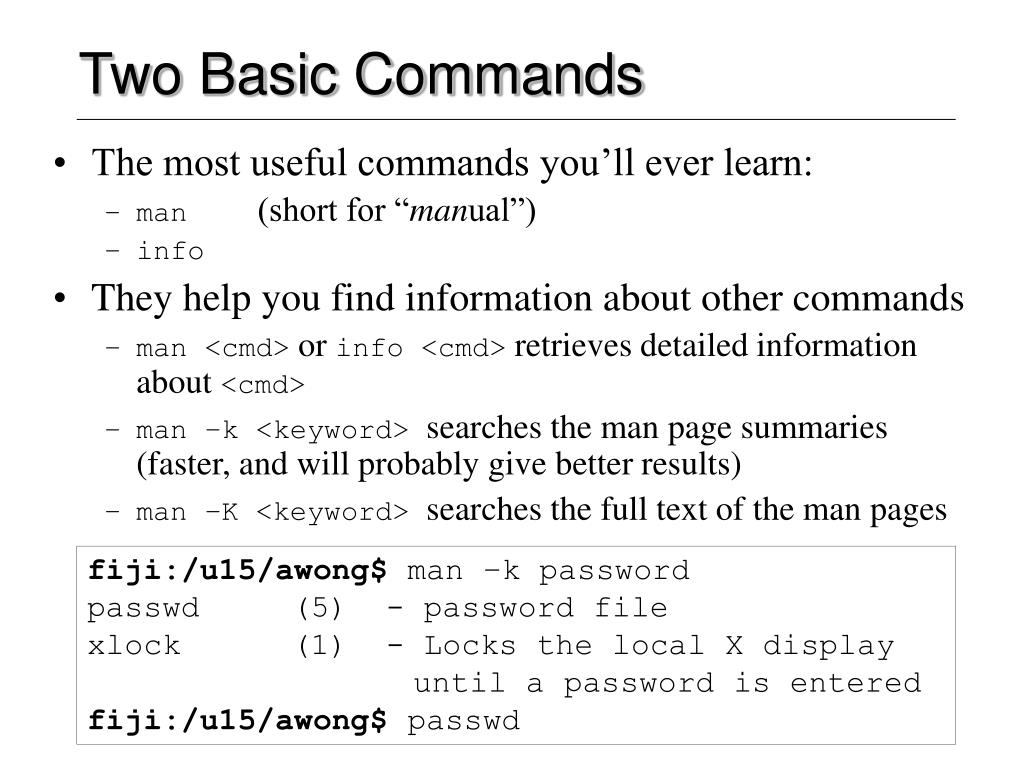 Two Basic Commands

• The most useful commands you’ll ever learn:
– man (short for “manual”)
– info

• They help you find information about other commands
– man <cmd> or info <cmd> retrieves detailed information about <cmd>
– man –k <keyword> searches the man page summaries (faster, and will probably give better results)
– man –K <keyword> searches the full text of the man pages

fiji:/u15/awong$ man –k password
passwd (5) - password file
xlock (1) - Locks the local X display until a password is entered
fiji:/u15/awong$ passwd